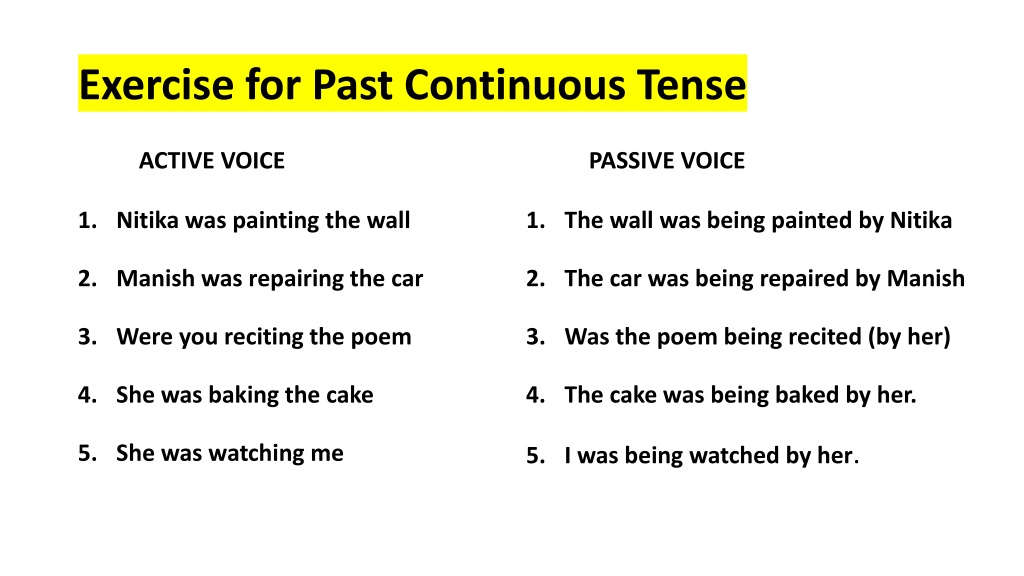 Exercise for Past Continuous Tense

ACTIVE VOICE

1. Nitika was painting the wall
2. Manish was repairing the car
3. Were you reciting the poem
4. She was baking the cake
5. She was watching me

PASSIVE VOICE

1. The wall was being painted by Nitika
2. The car was being repaired by Manish
3. Was the poem being recited (by her)
4. The cake was being baked by her.
5. I was being watched by her.